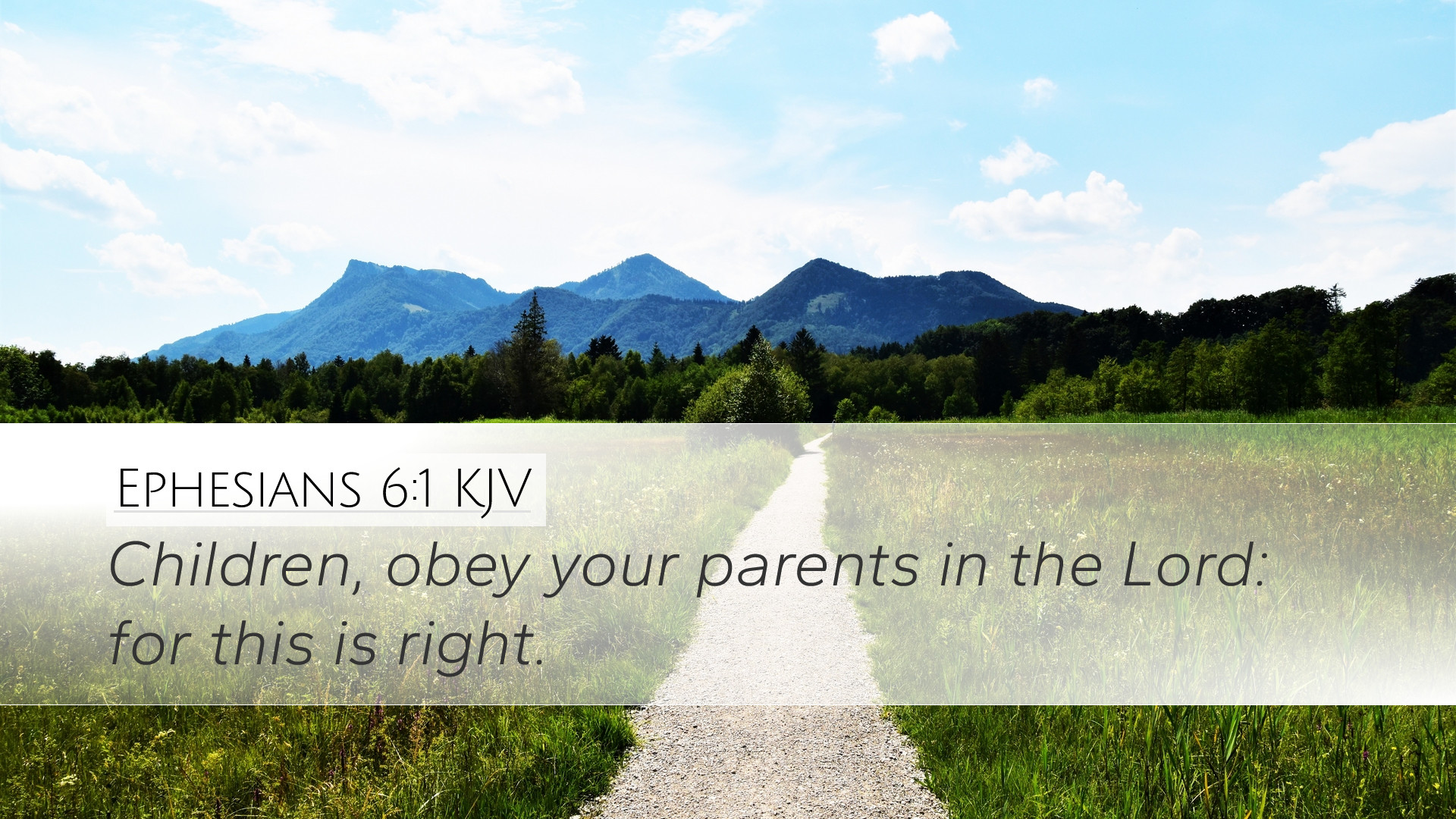 Ephesians 6:1 KJV

Children, obey your parents in the Lord: for this is right.